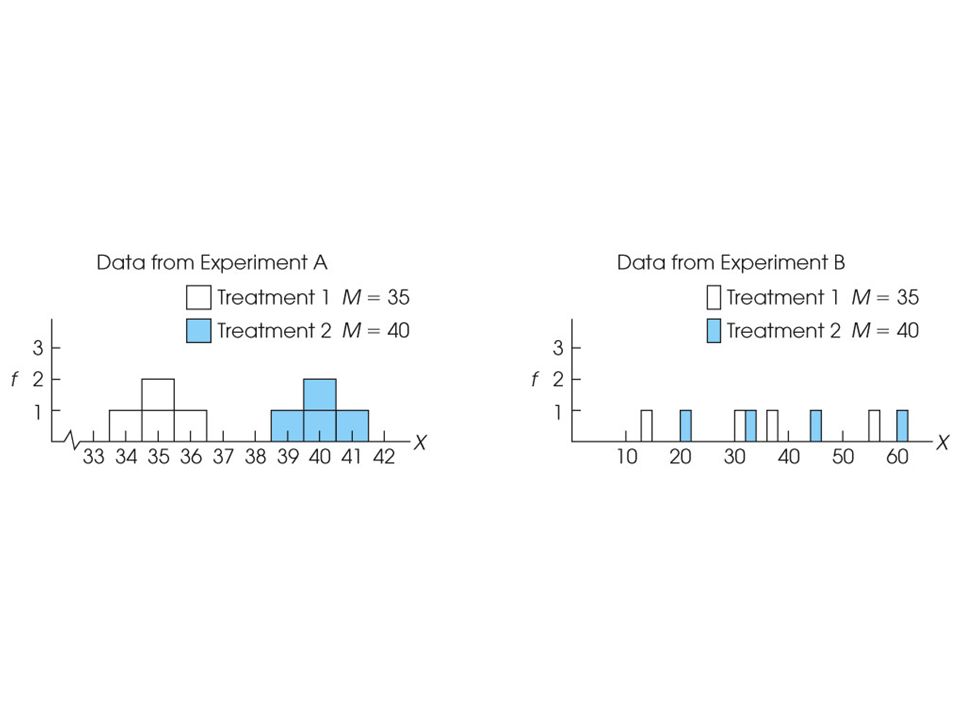 Data from Experiment A

Treatment 1 $M = 35$

Treatment 2 $M = 40$

3
$f$ 2
1

33 34 35 36 37 38 39 40 41 42 $X$

Data from Experiment B

Treatment 1 $M = 35$

Treatment 2 $M = 40$

3
$f$ 2
1

10 20 30 40 50 60 $X$